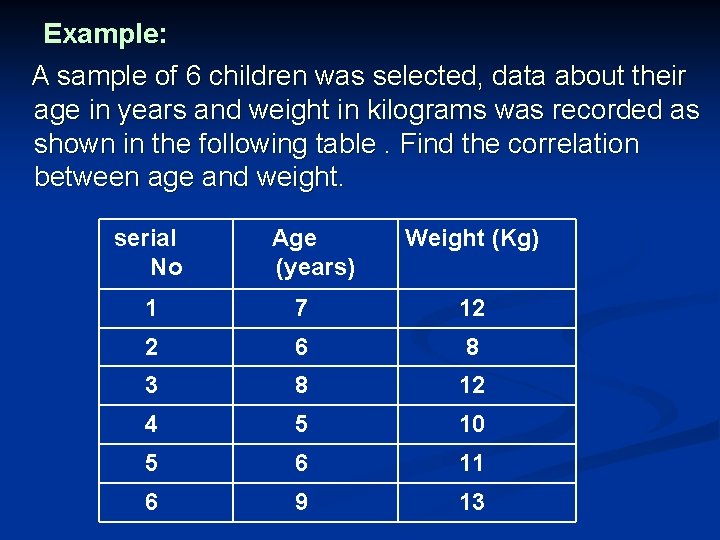 Example:

A sample of 6 children was selected, data about their age in years and weight in kilograms was recorded as shown in the following table . Find the correlation between age and weight.

| serial No | Age (years) | Weight (Kg) |
|---|---|---|
| 1 | 7 | 12 |
| 2 | 6 | 8 |
| 3 | 8 | 12 |
| 4 | 5 | 10 |
| 5 | 6 | 11 |
| 6 | 9 | 13 |